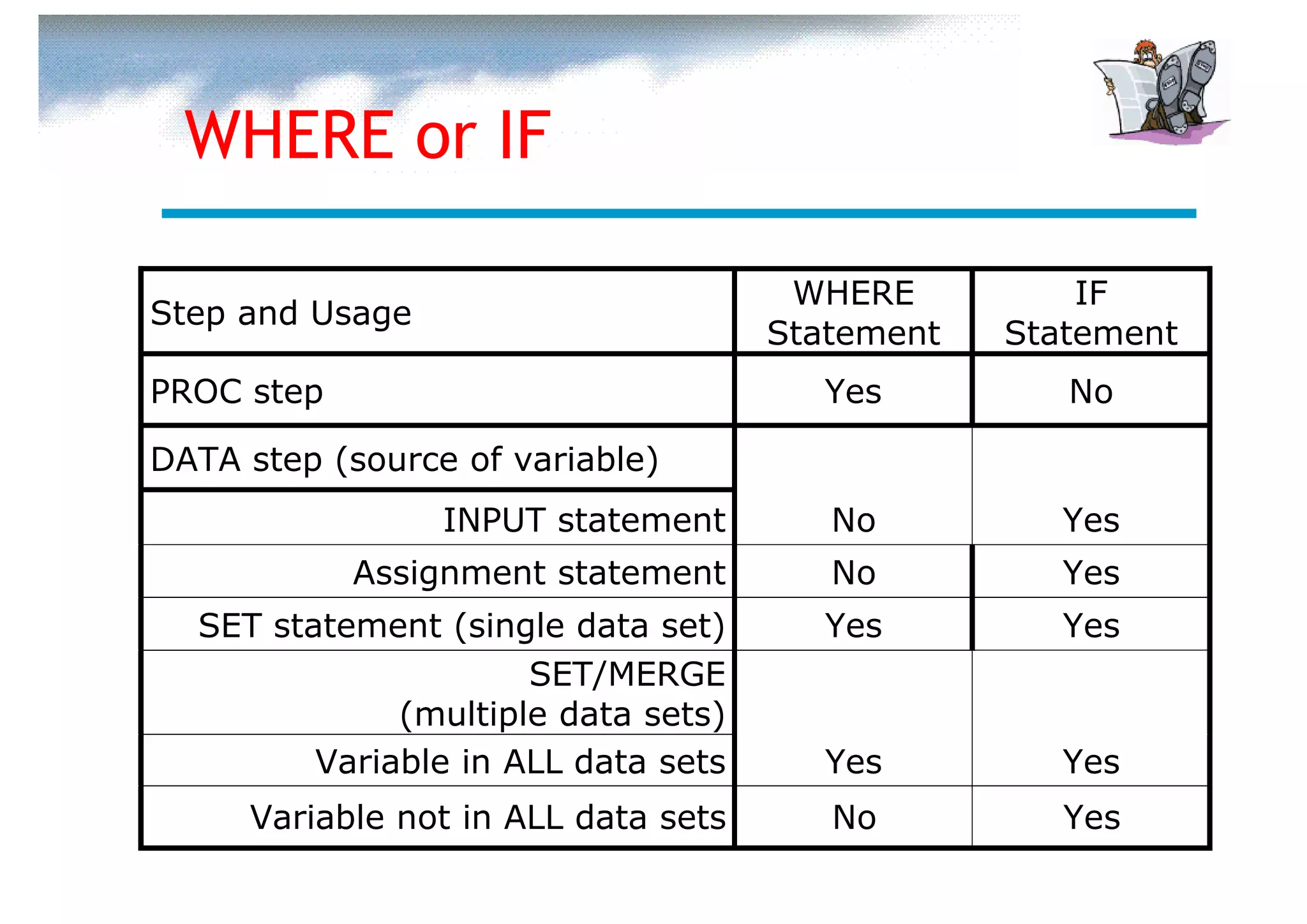 WHERE or IF

| Step and Usage | WHERE Statement | IF Statement |
|---|---|---|
| PROC step | Yes | No |
| DATA step (source of variable) | | |
| INPUT statement | No | Yes |
| Assignment statement | No | Yes |
| SET statement (single data set) | Yes | Yes |
| SET/MERGE (multiple data sets) | | |
| Variable in ALL data sets | Yes | Yes |
| Variable not in ALL data sets | No | Yes |